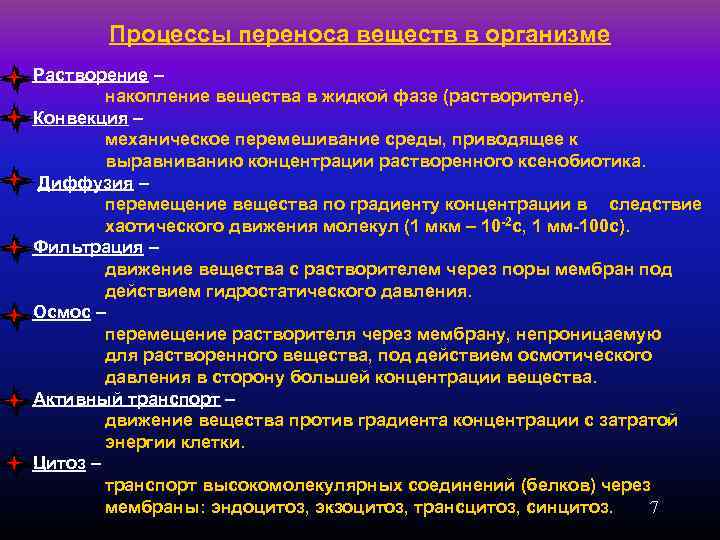 Процессы переноса веществ в организме

Растворение –
накопление вещества в жидкой фазе (растворителе).

Конвекция –
механическое перемешивание среды, приводящее к выравниванию концентрации растворенного ксенобиотика.

Диффузия –
перемещение вещества по градиенту концентрации в следствие хаотического движения молекул (1 мкм – $10^{-2}$с, 1 мм-100с).

Фильтрация –
движение вещества с растворителем через поры мембран под действием гидростатического давления.

Осмос –
перемещение растворителя через мембрану, непроницаемую для растворенного вещества, под действием осмотического давления в сторону большей концентрации вещества.

Активный транспорт –
движение вещества против градиента концентрации с затратой энергии клетки.

Цитоз –
транспорт высокомолекулярных соединений (белков) через мембраны: эндоцитоз, экзоцитоз, трансцитоз, синцитоз.

7